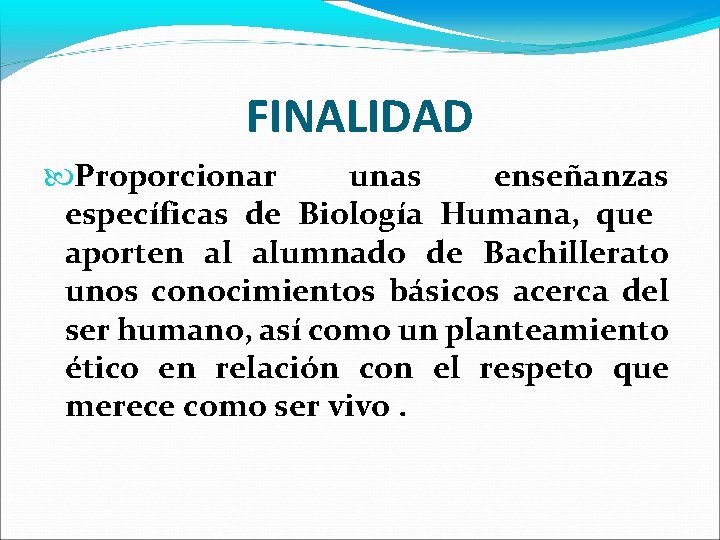 FINALIDAD

Proporcionar unas enseñanzas específicas de Biología Humana, que aporten al alumnado de Bachillerato unos conocimientos básicos acerca del ser humano, así como un planteamiento ético en relación con el respeto que merece como ser vivo .